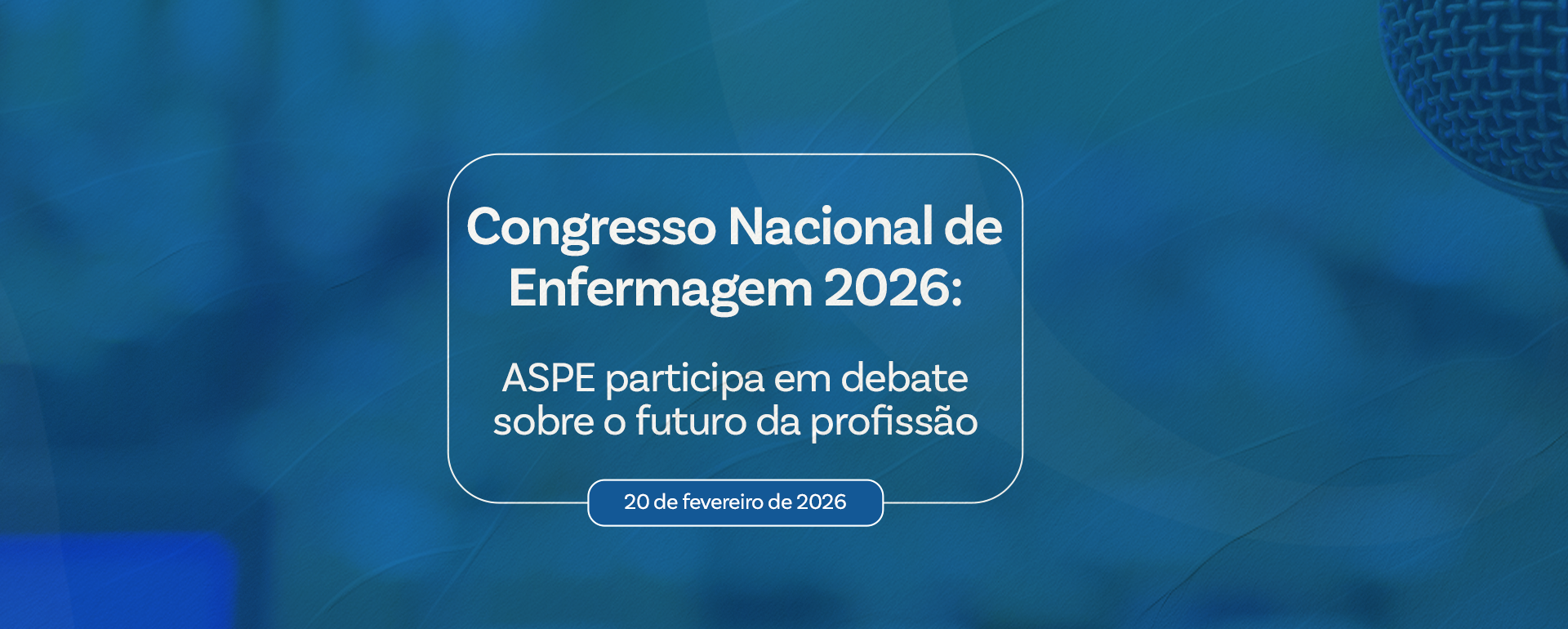 Congresso Nacional de Enfermagem 2026:

ASPE participa em debate sobre o futuro da profissão

20 de fevereiro de 2026